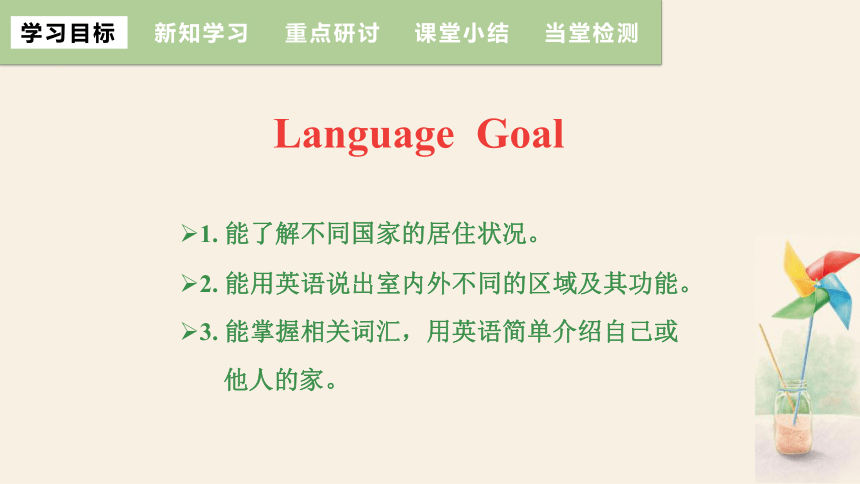 学习目标　新知学习　重点研讨　课堂小结　当堂检测

Language Goal

➢1. 能了解不同国家的居住状况。
➢2. 能用英语说出室内外不同的区域及其功能。
➢3. 能掌握相关词汇，用英语简单介绍自己或他人的家。